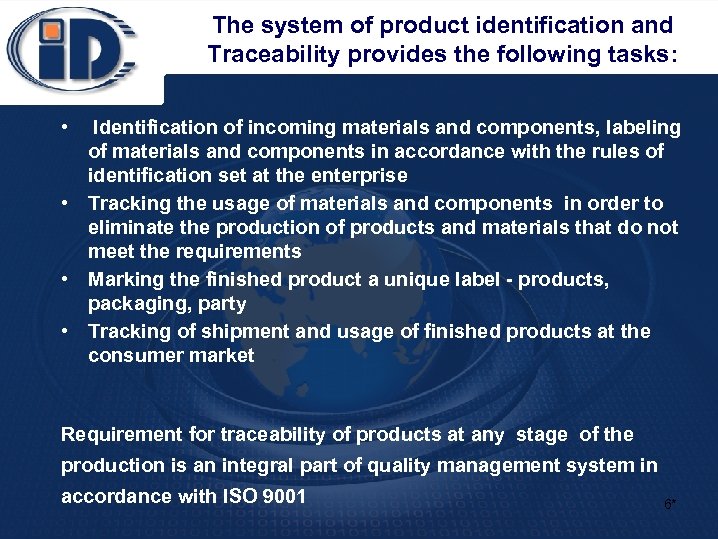 iD

The system of product identification and Traceability provides the following tasks:

• Identification of incoming materials and components, labeling of materials and components in accordance with the rules of identification set at the enterprise
• Tracking the usage of materials and components in order to eliminate the production of products and materials that do not meet the requirements
• Marking the finished product a unique label - products, packaging, party
• Tracking of shipment and usage of finished products at the consumer market

Requirement for traceability of products at any stage of the production is an integral part of quality management system in accordance with ISO 9001

6*